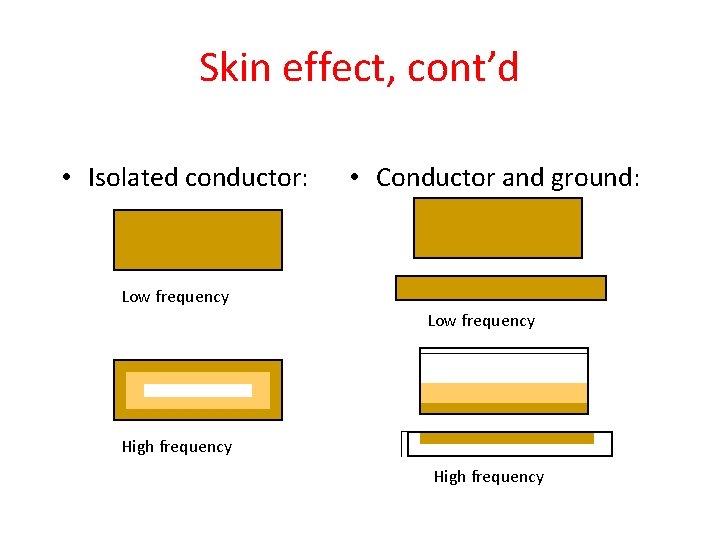 Skin effect, cont’d

• Isolated conductor:

Low frequency

High frequency

• Conductor and ground:

Low frequency

High frequency